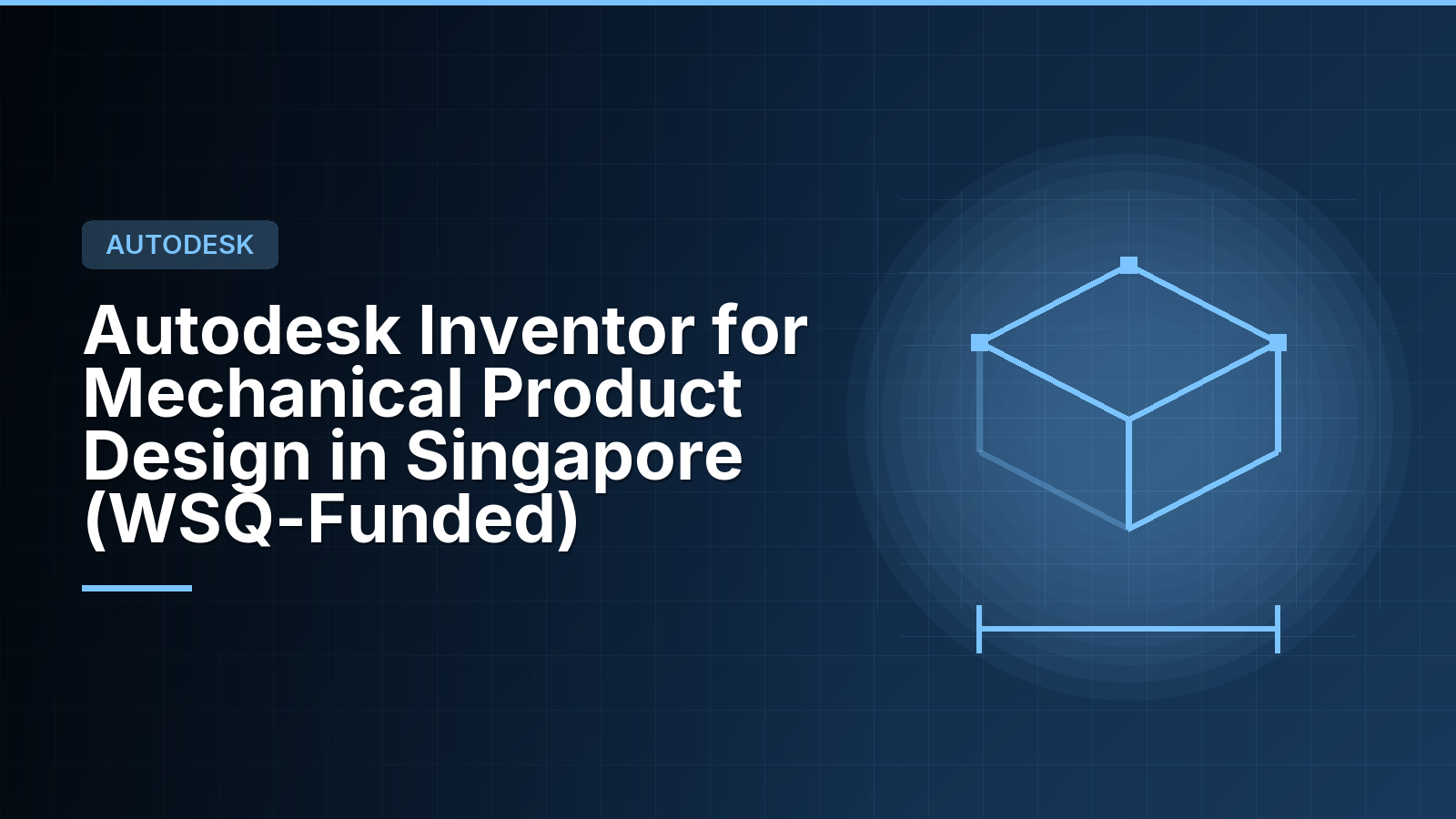 AUTODESK

Autodesk Inventor for Mechanical Product Design in Singapore (WSQ-Funded)